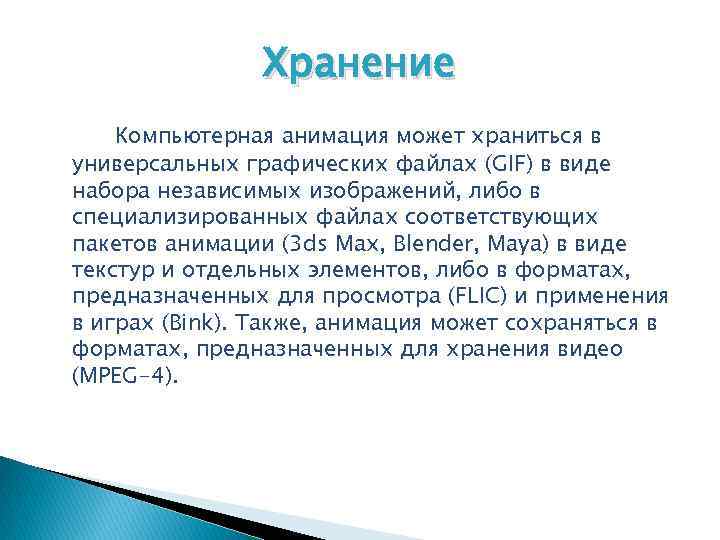 Хранение

Компьютерная анимация может храниться в универсальных графических файлах (GIF) в виде набора независимых изображений, либо в специализированных файлах соответствующих пакетов анимации (3ds Max, Blender, Maya) в виде текстур и отдельных элементов, либо в форматах, предназначенных для просмотра (FLIC) и применения в играх (Bink). Также, анимация может сохраняться в форматах, предназначенных для хранения видео (MPEG-4).